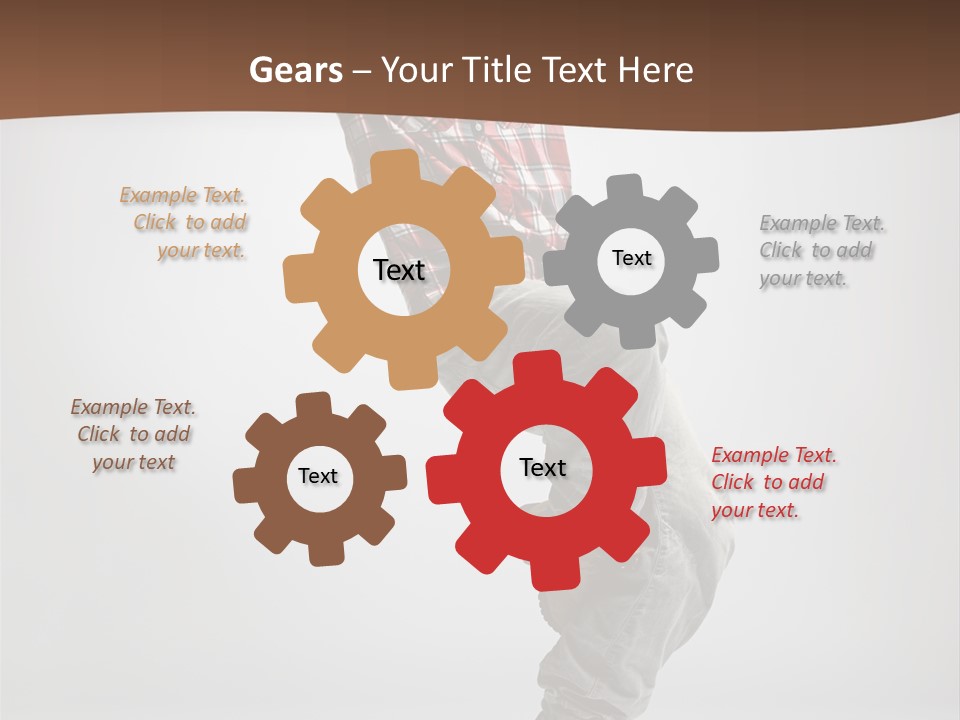 Gears – Your Title Text Here

Example Text. Click to add your text.

Text

Text

Example Text. Click to add your text.

Example Text. Click to add your text

Text

Text

Example Text. Click to add your text.